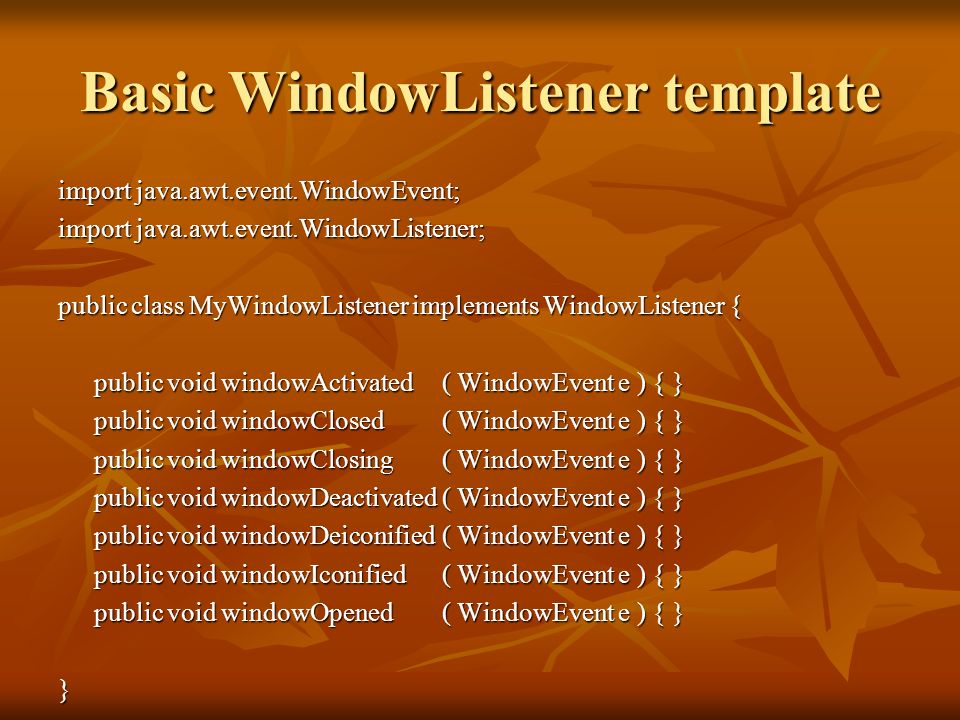 Basic WindowListener template

import java.awt.event.WindowEvent;
import java.awt.event.WindowListener;

public class MyWindowListener implements WindowListener {

public void windowActivated ( WindowEvent e ) { }
public void windowClosed ( WindowEvent e ) { }
public void windowClosing ( WindowEvent e ) { }
public void windowDeactivated ( WindowEvent e ) { }
public void windowDeiconified ( WindowEvent e ) { }
public void windowIconified ( WindowEvent e ) { }
public void windowOpened ( WindowEvent e ) { }

}